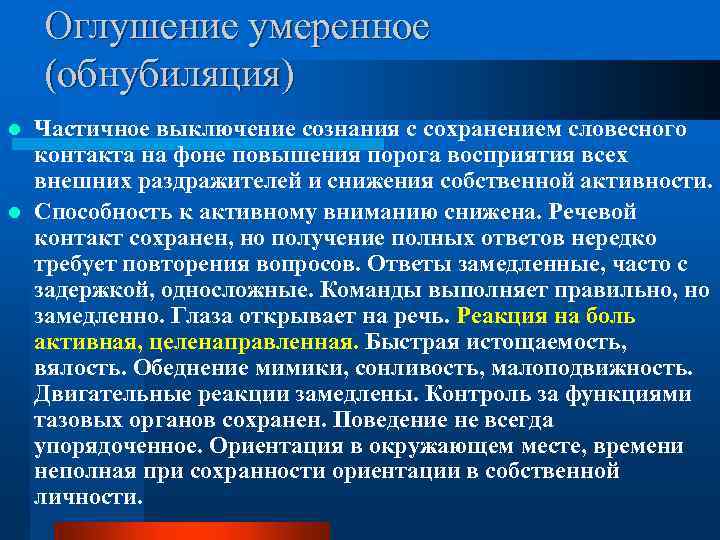 Оглушение умеренное (обнубиляция)

Частичное выключение сознания с сохранением словесного контакта на фоне повышения порога восприятия всех внешних раздражителей и снижения собственной активности.

Способность к активному вниманию снижена. Речевой контакт сохранен, но получение полных ответов нередко требует повторения вопросов. Ответы замедленные, часто с задержкой, односложные. Команды выполняет правильно, но замедленно. Глаза открывает на речь. Реакция на боль активная, целенаправленная. Быстрая истощаемость, вялость. Обеднение мимики, сонливость, малоподвижность. Двигательные реакции замедлены. Контроль за функциями тазовых органов сохранен. Поведение не всегда упорядоченное. Ориентация в окружающем месте, времени неполная при сохранности ориентации в собственной личности.